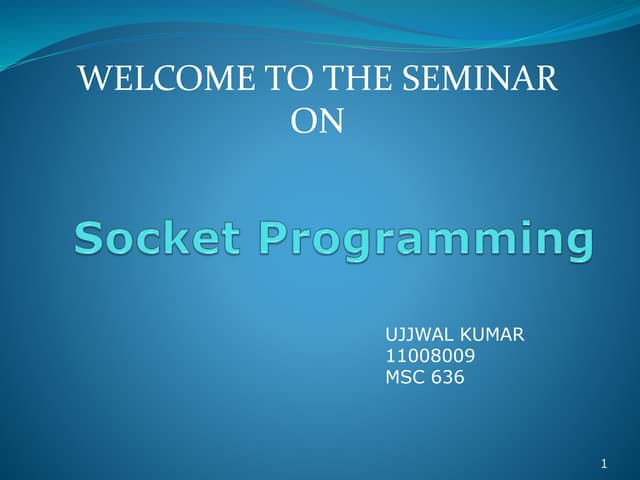 WELCOME TO THE SEMINAR
ON

Socket Programming

UJJWAL KUMAR
11008009
MSC 636

1